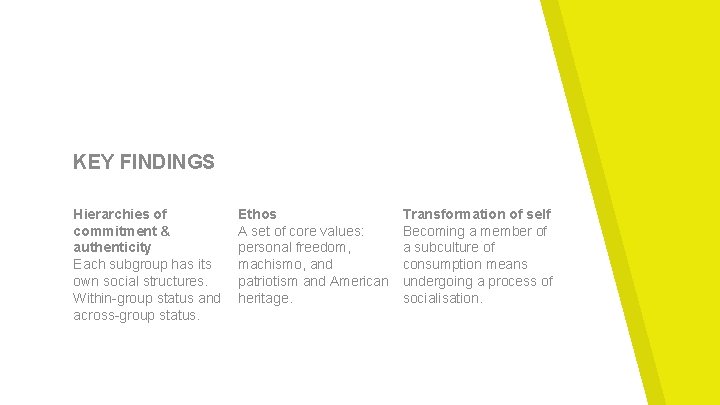 KEY FINDINGS

Hierarchies of commitment & authenticity
Each subgroup has its own social structures. Within-group status and across-group status.

Ethos
A set of core values: personal freedom, machismo, and patriotism and American heritage.

Transformation of self
Becoming a member of a subculture of consumption means undergoing a process of socialisation.